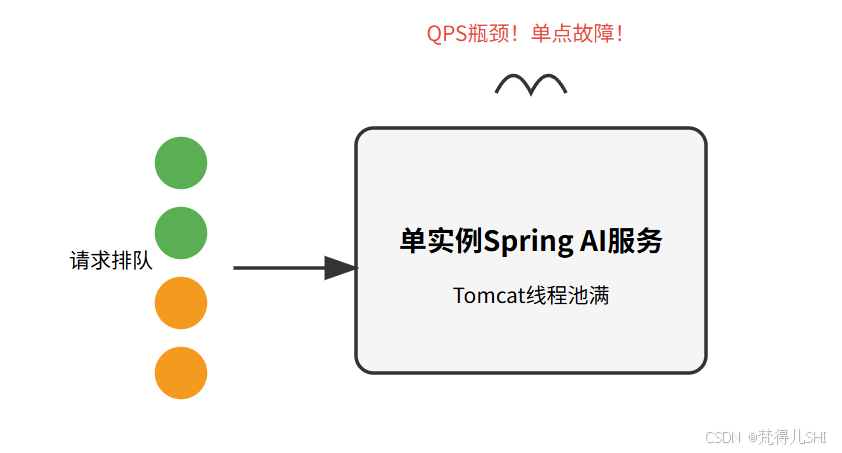 QPS瓶颈！单点故障！

请求排队

单实例Spring AI服务

Tomcat线程池满

CSDN @梵得儿SHI